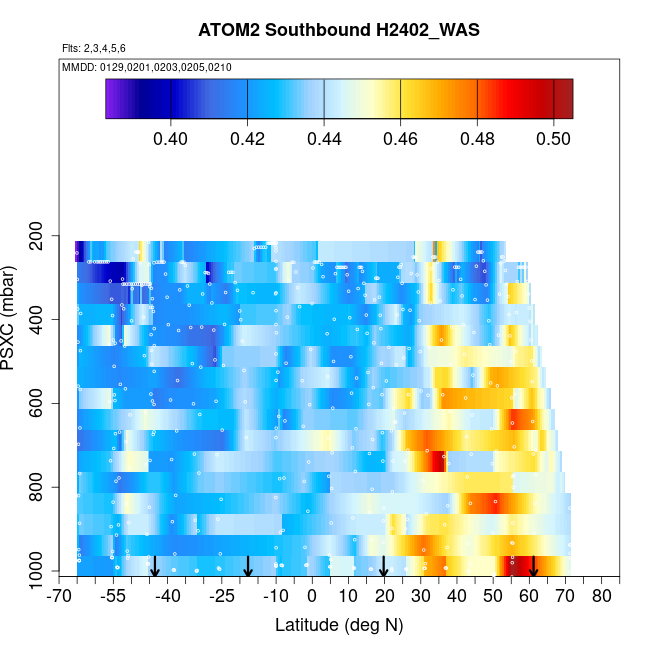 ATOM2 Southbound H2402_WAS

Flts: 2,3,4,5,6

MMDD: 0129,0201,0203,0205,0210

0.40 0.42 0.44 0.46 0.48 0.50

PSXC (mbar)

200
400
600
800
1000

-70 -55 -40 -25 -10 0 10 20 30 40 50 60 70 80

Latitude (deg N)